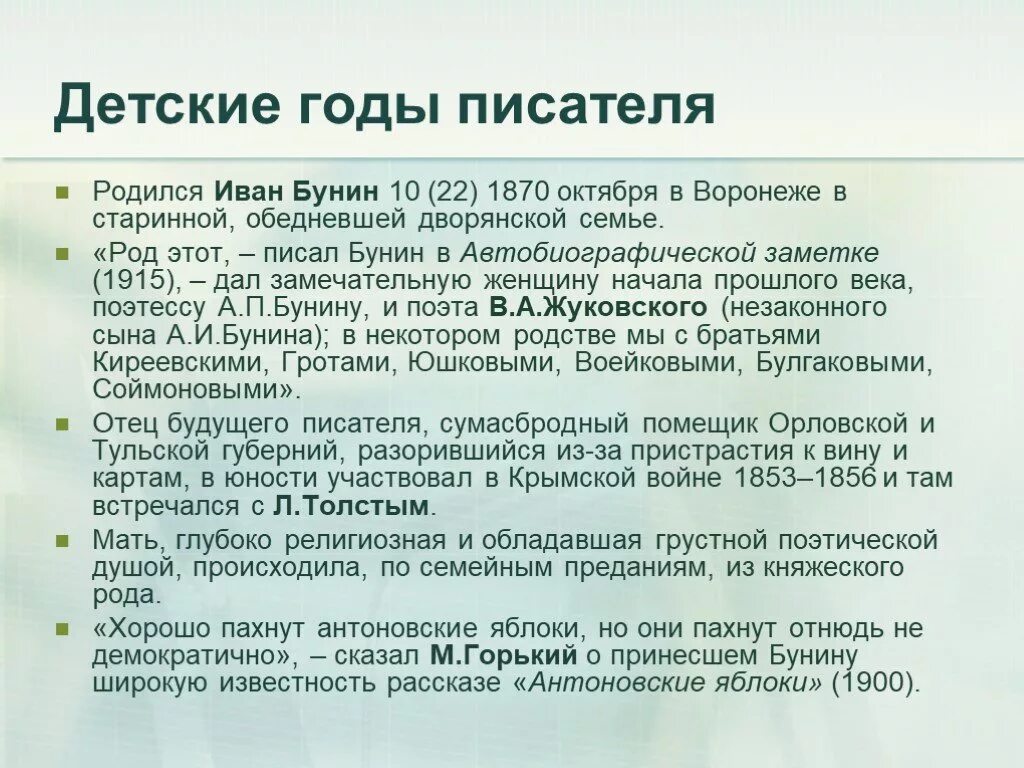 Детские годы писателя

Родился Иван Бунин 10 (22) 1870 октября в Воронеже в старинной, обедневшей дворянской семье.

«Род этот, – писал Бунин в Автобиографической заметке (1915), – дал замечательную женщину начала прошлого века, поэтессу А.П.Бунину, и поэта В.А.Жуковского (незаконного сына А.И.Бунина); в некотором родстве мы с братьями Киреевскими, Гротами, Юшковыми, Воейковыми, Булгаковыми, Соймоновыми».

Отец будущего писателя, сумасбродный помещик Орловской и Тульской губерний, разорившийся из-за пристрастия к вину и картам, в юности участвовал в Крымской войне 1853–1856 и там встречался с Л.Толстым.

Мать, глубоко религиозная и обладавшая грустной поэтической душой, происходила, по семейным преданиям, из княжеского рода.

«Хорошо пахнут антоновские яблоки, но они пахнут отнюдь не демократично», – сказал М.Горький о принесшем Бунину широкую известность рассказе «Антоновские яблоки» (1900).